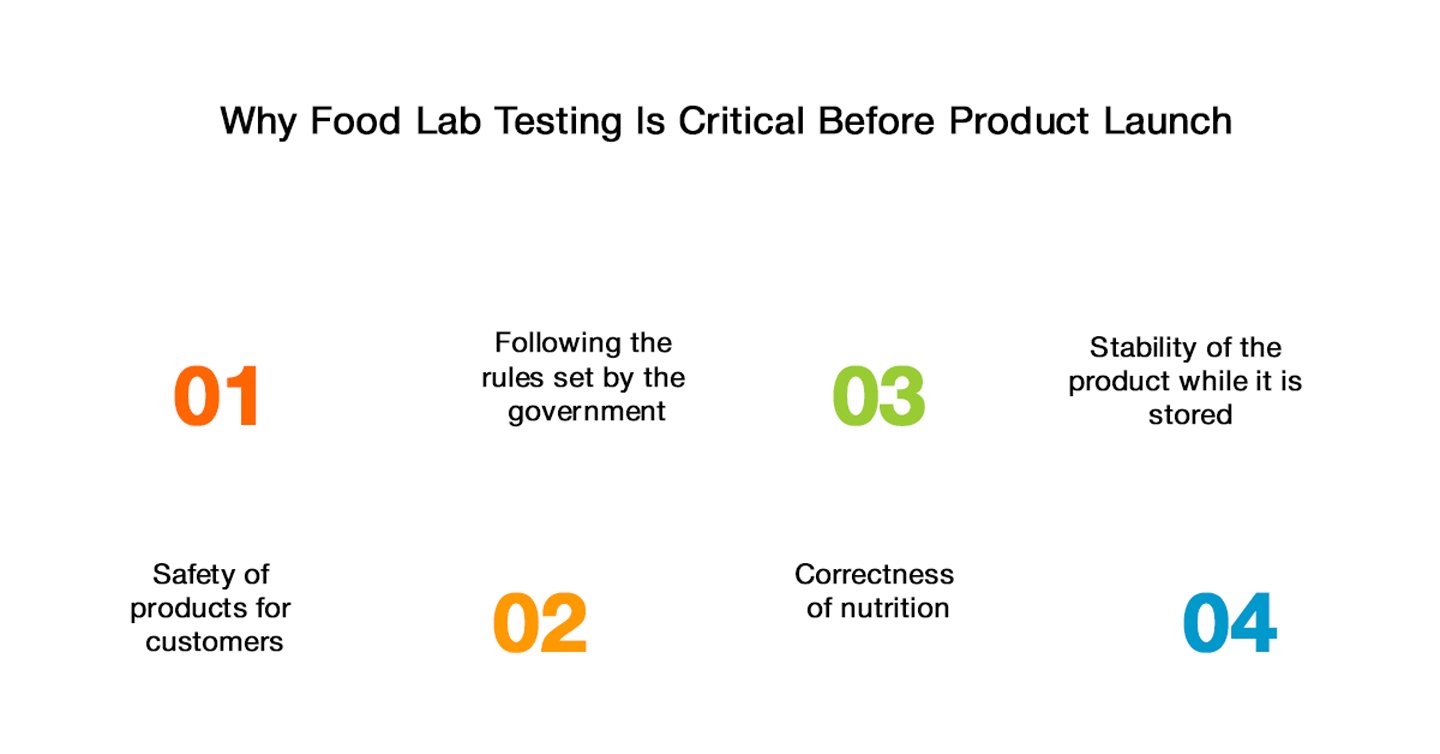 Why Food Lab Testing Is Critical Before Product Launch

01

Safety of products for customers

02

Following the rules set by the government

03

Correctness of nutrition

04

Stability of the product while it is stored